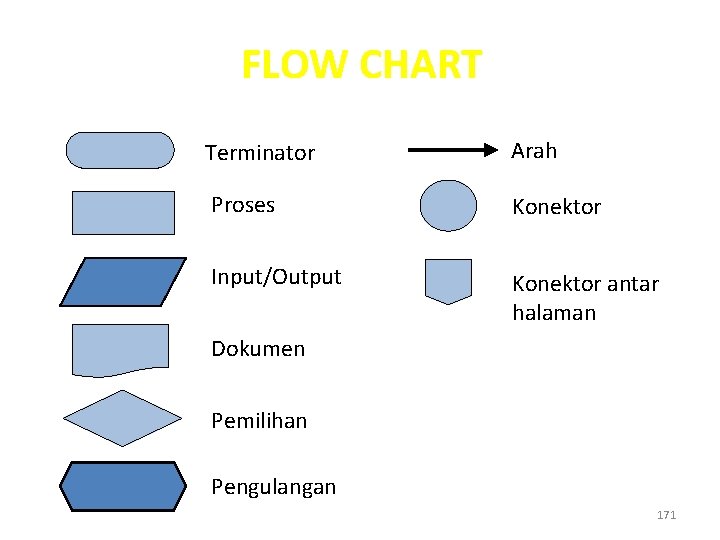 FLOW CHART

Terminator

Proses

Input/Output

Dokumen

Pemilihan

Pengulangan

Arah

Konektor

Konektor antar halaman

171